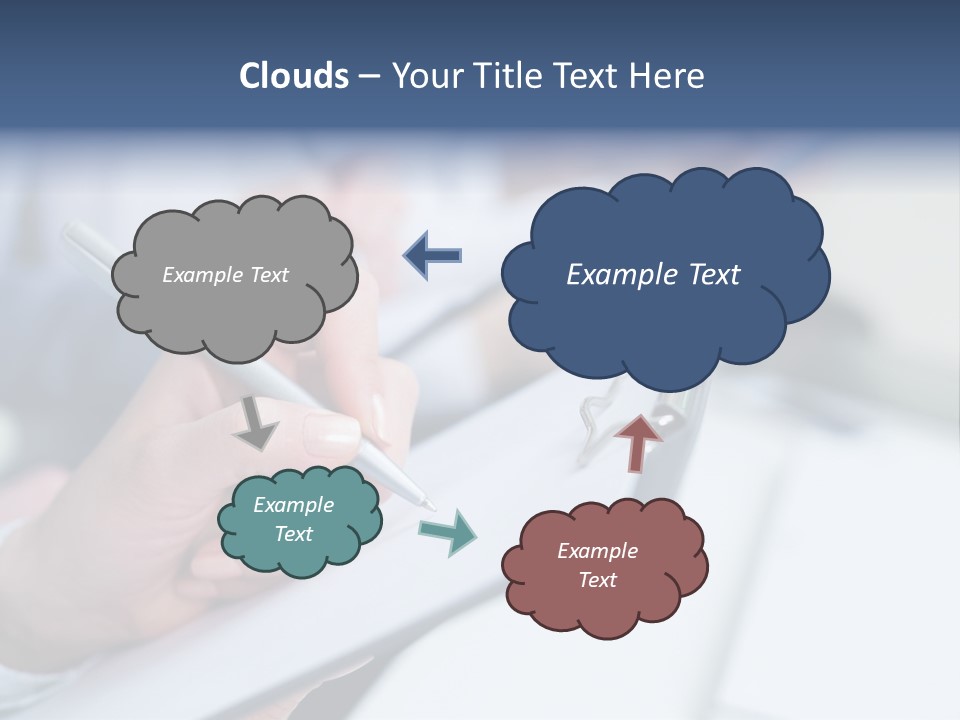 Clouds – Your Title Text Here

Example Text

Example Text

Example Text

Example Text